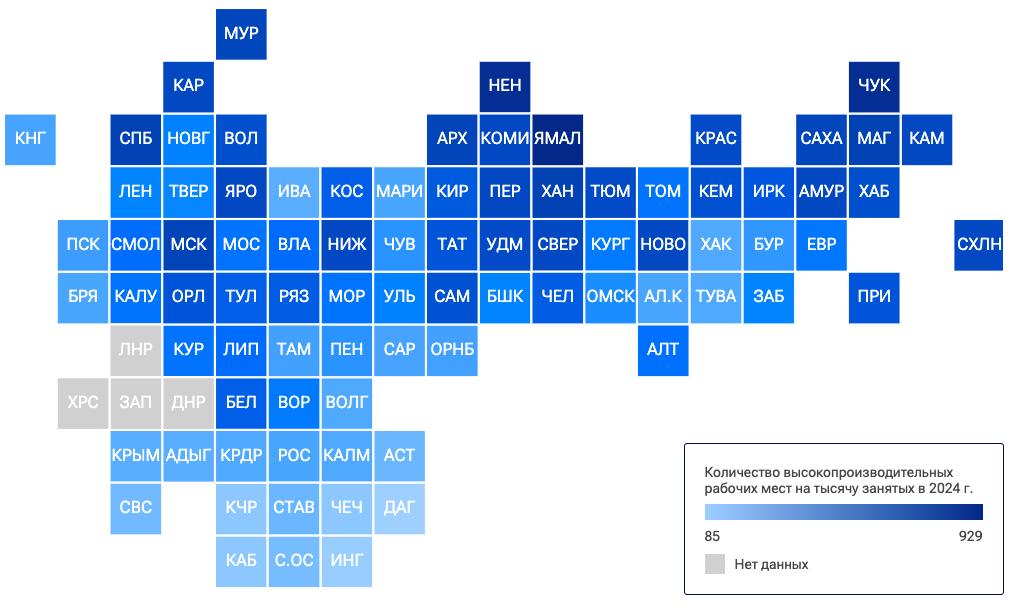 МУР

КАР

НЕН

ЧУК

КНГ

СПБ НОВГ ВОЛ

АРХ КОМИ ЯМАЛ

КРАС

САХА МАГ КАМ

ЛЕН ТВЕР ЯРО ИВА КОС МАРИ КИР ПЕР ХАН ТЮМ ТОМ КЕМ ИРК АМУР ХАБ

ПСК СМОЛ МСК МОС ВЛА НИЖ ЧУВ ТАТ УДМ СВЕР КУРГ НОВО ХАК БУР ЕВР

СХЛН

БРЯ КАЛУ ОРЛ ТУЛ РЯЗ МОР УЛЬ САМ БШК ЧЕЛ ОМСК АЛ.К ТУВА ЗАБ

ПРИ

ЛНР КУР ЛИП ТАМ ПЕН САР ОРНБ

АЛТ

ХРС ЗАП ДНР БЕЛ ВОР ВОЛГ

КРЫМ АДЫГ КРДР РОС КАЛМ АСТ

СВС КЧР СТАВ ЧЕЧ ДАГ

КАБ С.ОС ИНГ

Количество высокопроизводительных рабочих мест на тысячу занятых в 2024 г.

85

929

Нет данных